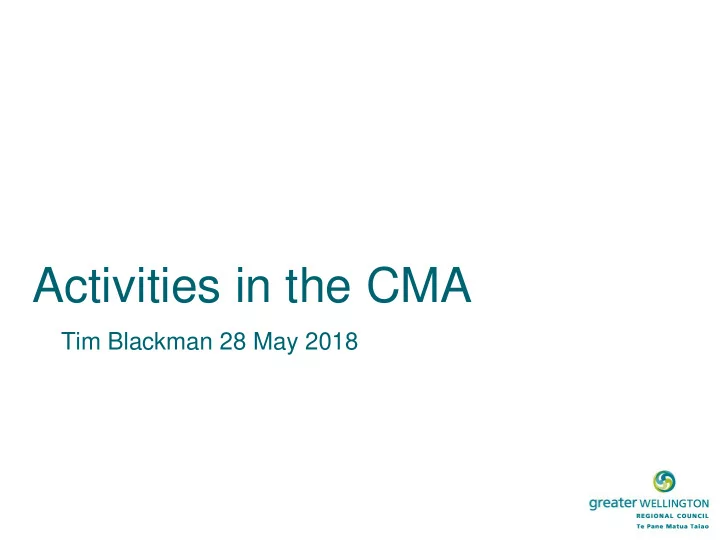 Activities in the CMA

Tim Blackman 28 May 2018

greater WELLINGTON
REGIONAL COUNCIL
Te Pane Matua Taiao